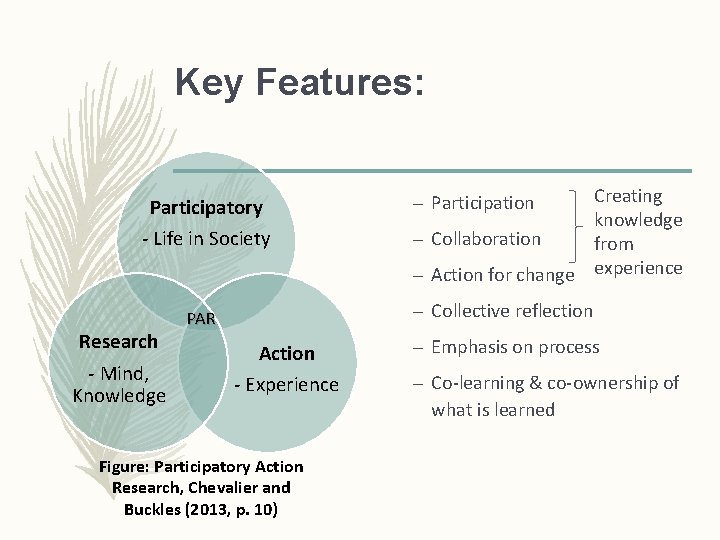 Key Features:

Participatory
- Life in Society

PAR

Research
- Mind, Knowledge

Action
- Experience

Figure: Participatory Action Research, Chevalier and Buckles (2013, p. 10)

– Participation
– Collaboration
– Action for change

Creating knowledge from experience

– Collective reflection
– Emphasis on process
– Co-learning & co-ownership of what is learned